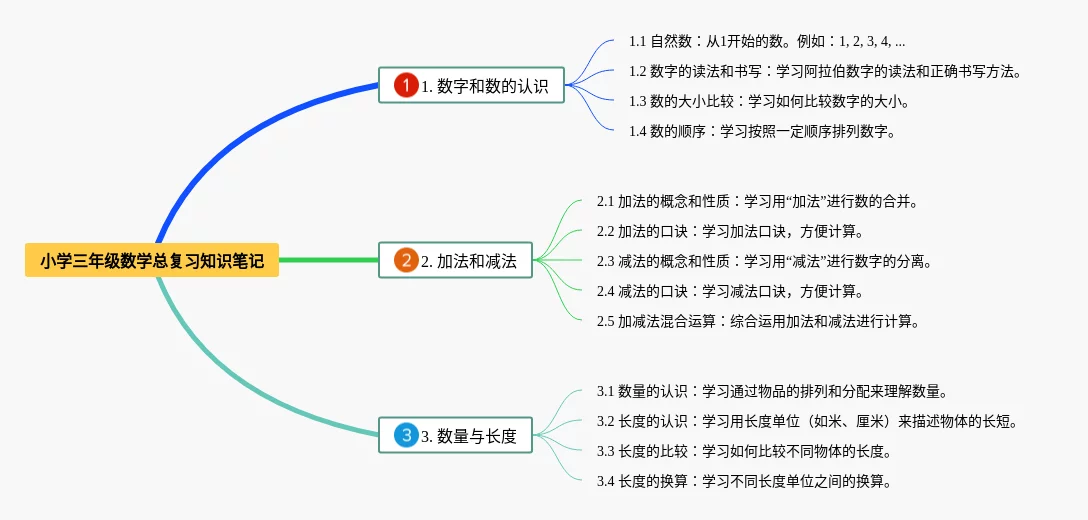 小学三年级数学总复习知识笔记

1 1. 数字和数的认识

1.1 自然数：从1开始的数。例如：1, 2, 3, 4, ...

1.2 数字的读法和书写：学习阿拉伯数字的读法和正确书写方法。

1.3 数的大小比较：学习如何比较数字的大小。

1.4 数的顺序：学习按照一定顺序排列数字。

2 2. 加法和减法

2.1 加法的概念和性质：学习用“加法”进行数的合并。

2.2 加法的口诀：学习加法口诀，方便计算。

2.3 减法的概念和性质：学习用“减法”进行数字的分离。

2.4 减法的口诀：学习减法口诀，方便计算。

2.5 加减法混合运算：综合运用加法和减法进行计算。

3 3. 数量与长度

3.1 数量的认识：学习通过物品的排列和分配来理解数量。

3.2 长度的认识：学习用长度单位（如米、厘米）来描述物体的长短。

3.3 长度的比较：学习如何比较不同物体的长度。

3.4 长度的换算：学习不同长度单位之间的换算。